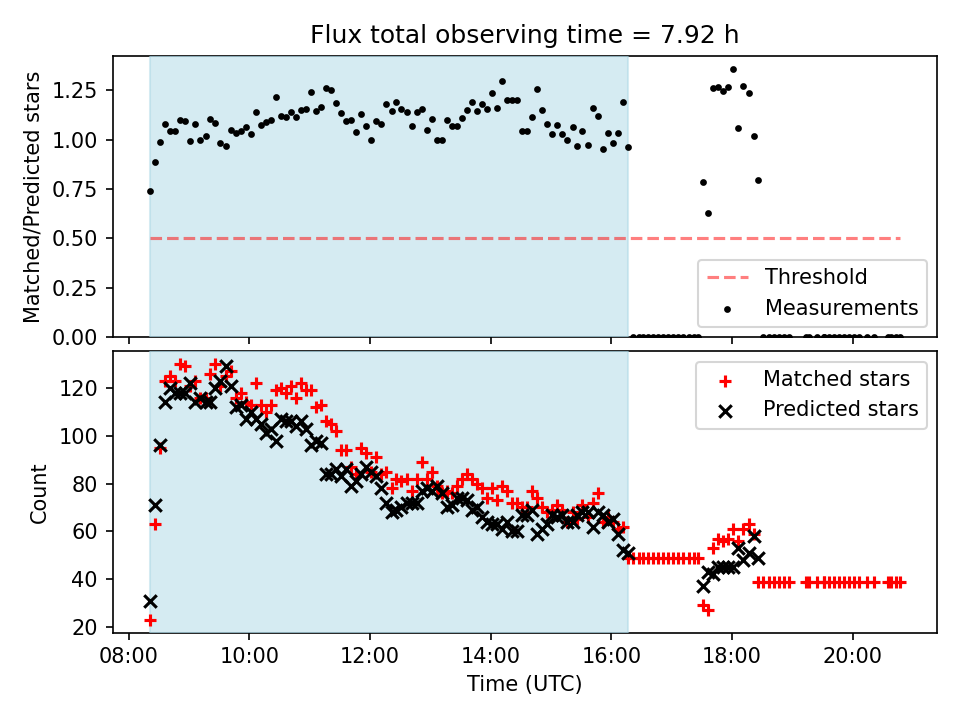 Flux total observing time = 7.92 h

Matched/Predicted stars

1.25
1.00
0.75
0.50
0.25
0.00

Threshold
Measurements

Count

120
100
80
60
40
20

Matched stars
Predicted stars

08:00
10:00
12:00
14:00
16:00
18:00
20:00

Time (UTC)